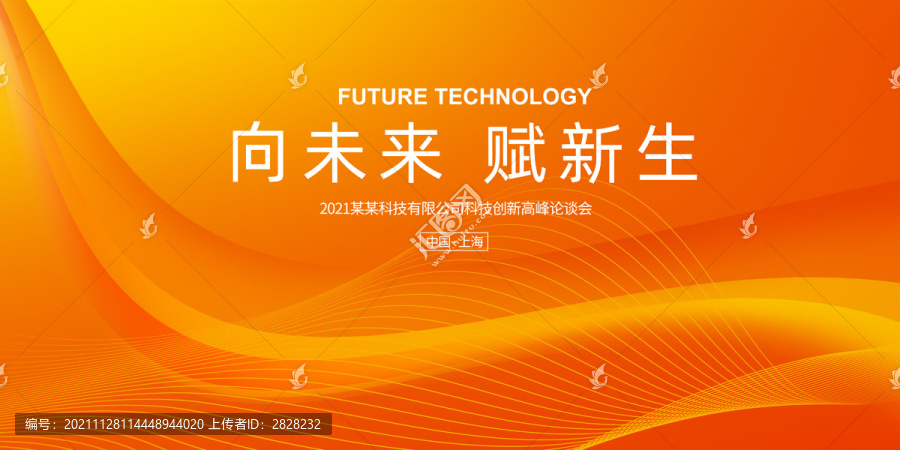 FUTURE TECHNOLOGY

向未来 赋新生

2021某某科技有限公司科技创新高峰论谈会

中国·上海

汇图网

编号：20211128114448944020 上传者ID：2828232